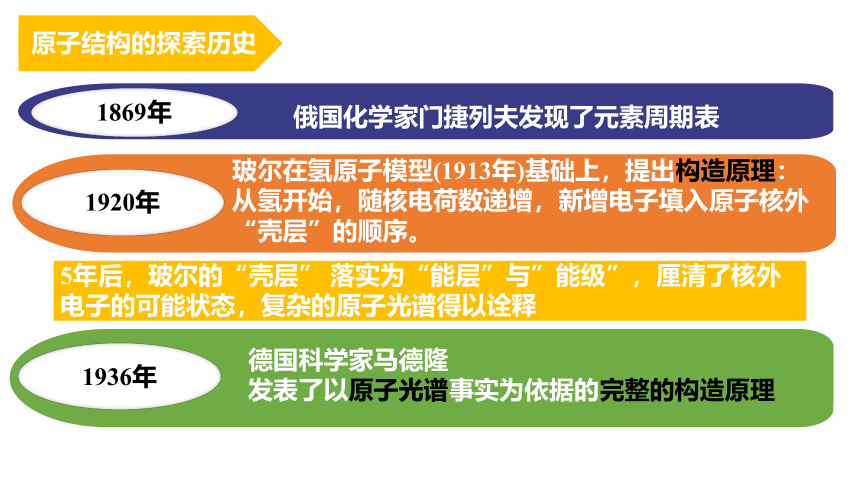 原子结构的探索历史

1869年

俄国化学家门捷列夫发现了元素周期表

1920年

玻尔在氢原子模型(1913年)基础上，提出构造原理：从氢开始，随核电荷数递增，新增电子填入原子核外“壳层”的顺序。

5年后，玻尔的“壳层” 落实为“能层”与”能级”，厘清了核外电子的可能状态，复杂的原子光谱得以诠释

1936年

德国科学家马德隆
发表了以原子光谱事实为依据的完整的构造原理